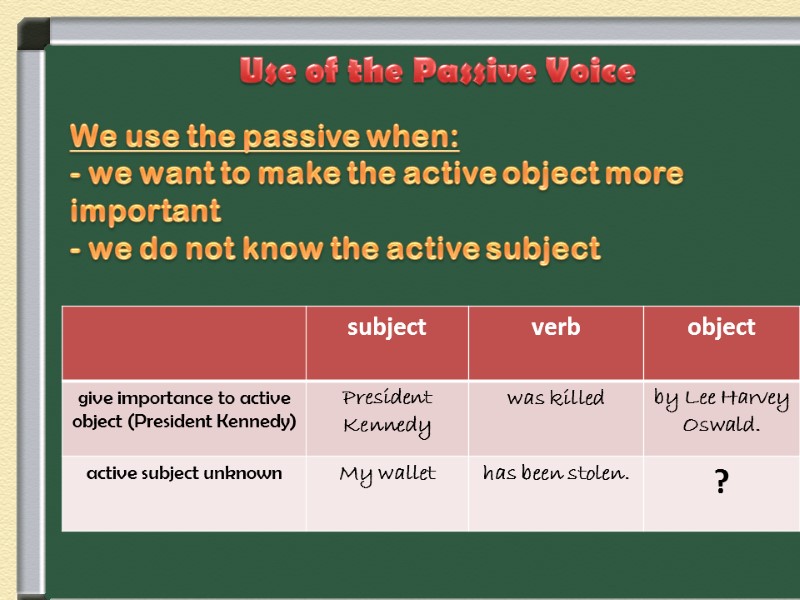 Use of the Passive Voice

We use the passive when:
- we want to make the active object more important
- we do not know the active subject

| | subject | verb | object |
|---|---|---|---|
| give importance to active object (President Kennedy) | President Kennedy | was killed | by Lee Harvey Oswald. |
| active subject unknown | My wallet | has been stolen. | ? |